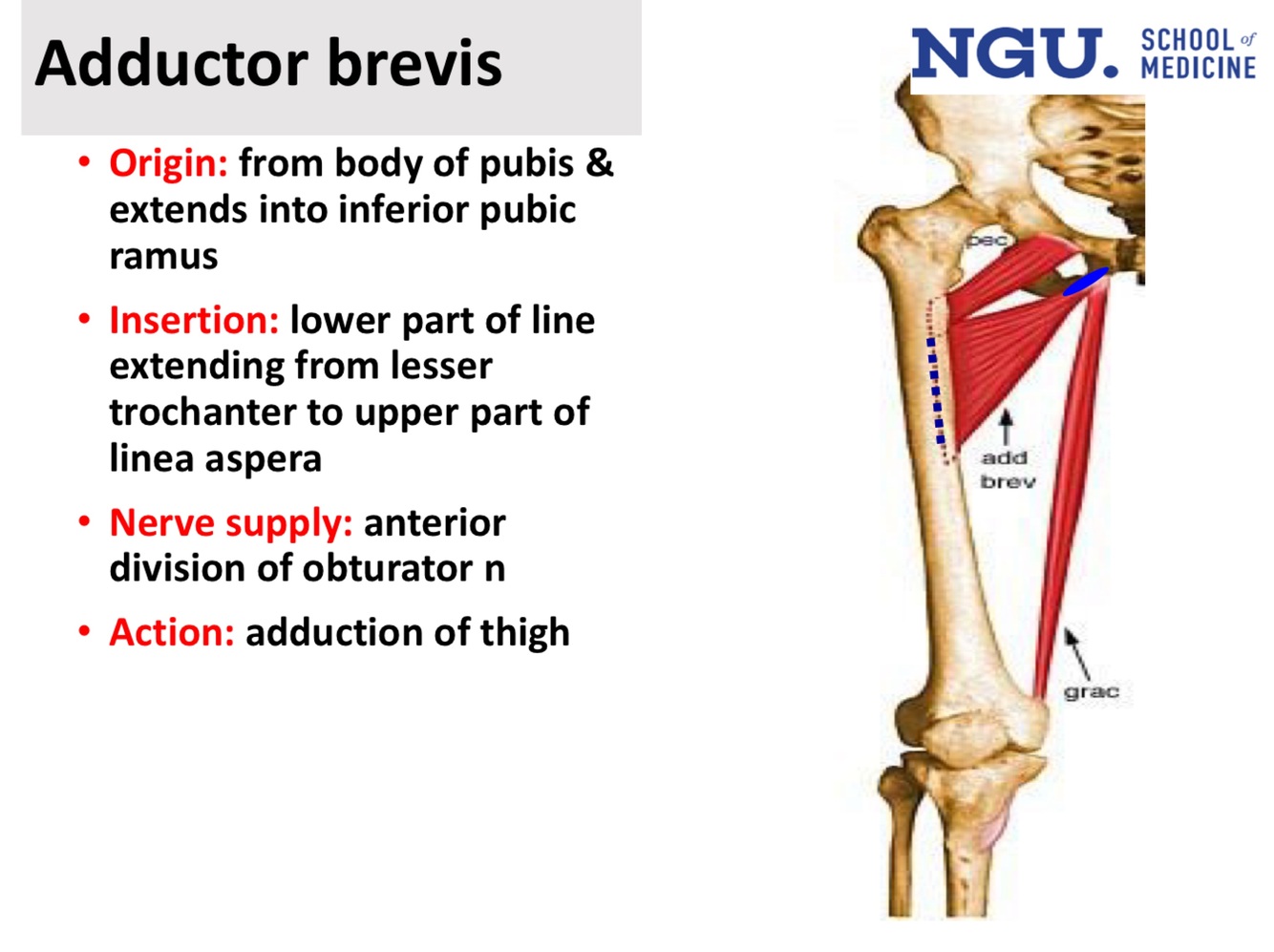 Adductor brevis

NGU. SCHOOL of MEDICINE

• Origin: from body of pubis & extends into inferior pubic ramus

• Insertion: lower part of line extending from lesser trochanter to upper part of linea aspera

• Nerve supply: anterior division of obturator n

• Action: adduction of thigh

pec

add brev

grac